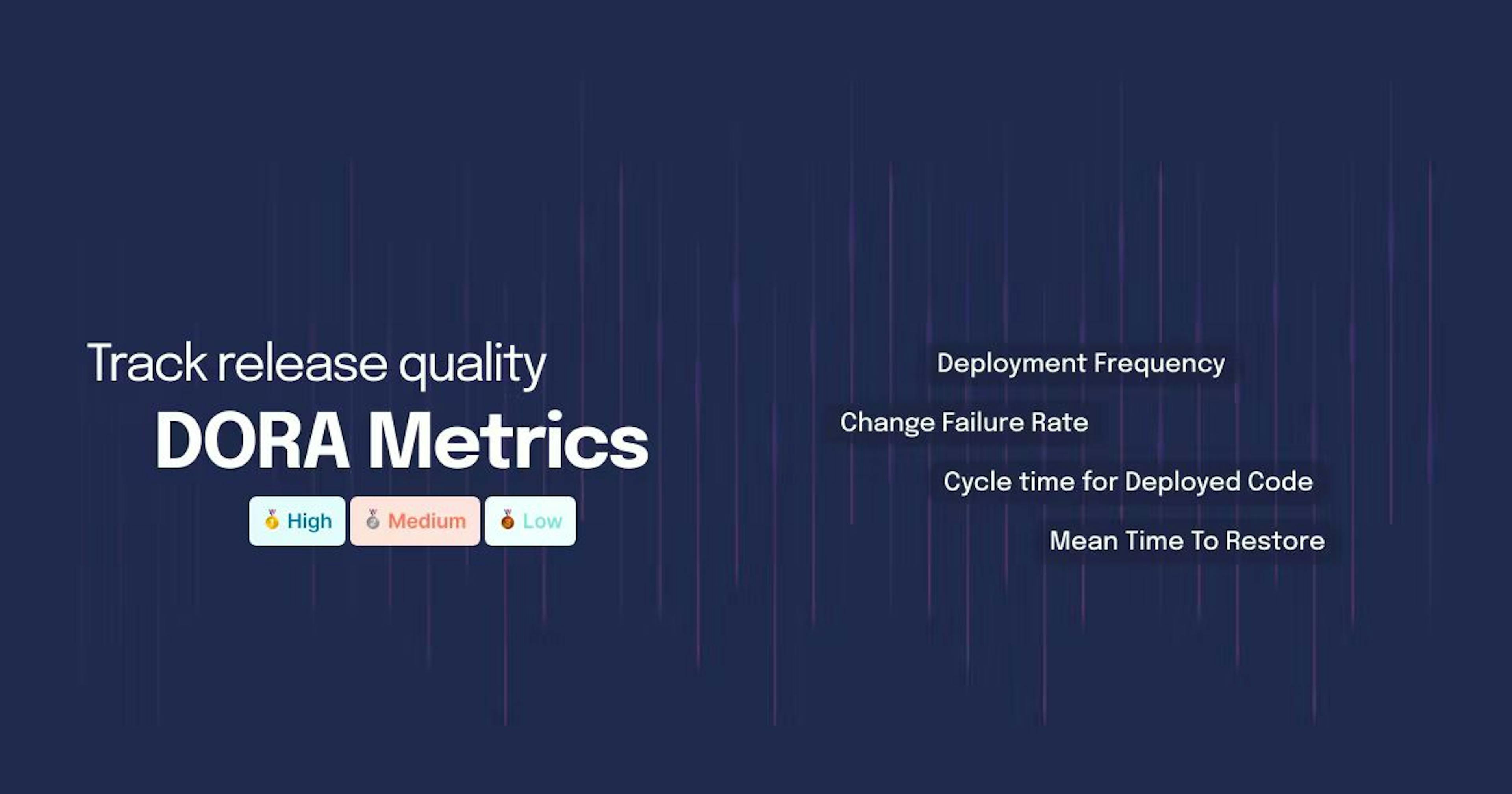 Track release quality

DORA Metrics

High Medium Low

Deployment Frequency

Change Failure Rate

Cycle time for Deployed Code

Mean Time To Restore